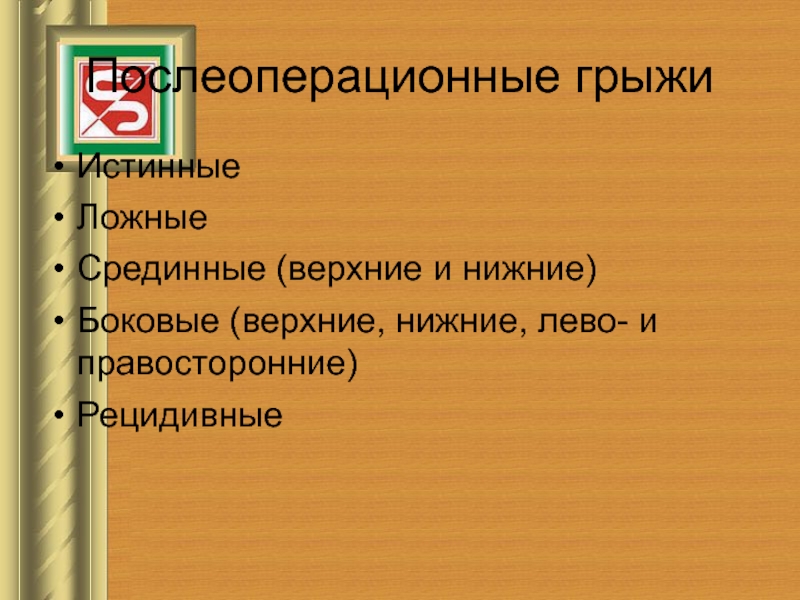 Послеоперационные грыжи

• Истинные
• Ложные
• Срединные (верхние и нижние)
• Боковые (верхние, нижние, лево- и правосторонние)
• Рецидивные